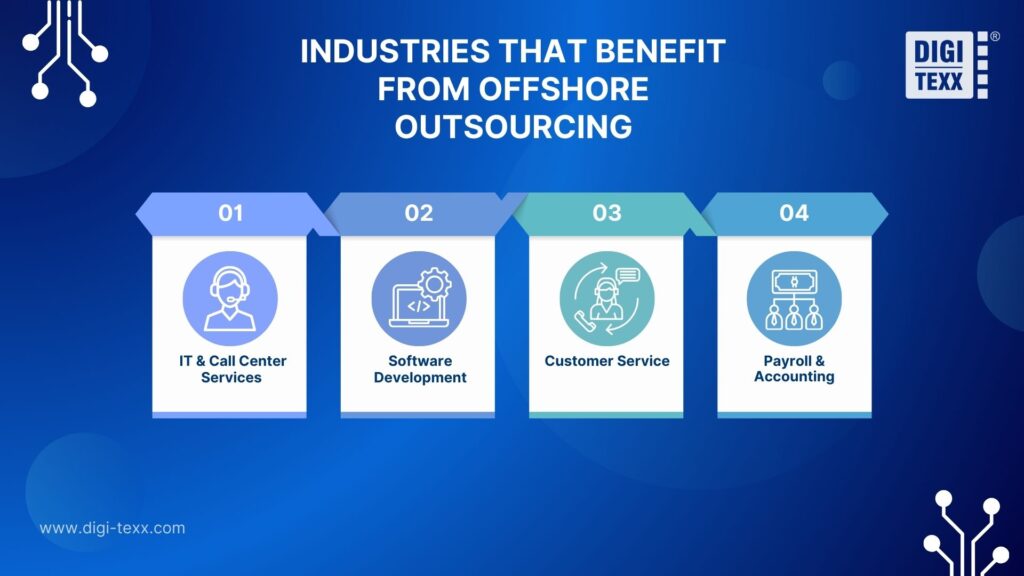 INDUSTRIES THAT BENEFIT FROM OFFSHORE OUTSOURCING

DIGI TEXX ®

01
IT & Call Center Services

02
Software Development

03
Customer Service

04
Payroll & Accounting

www.digi-texx.com